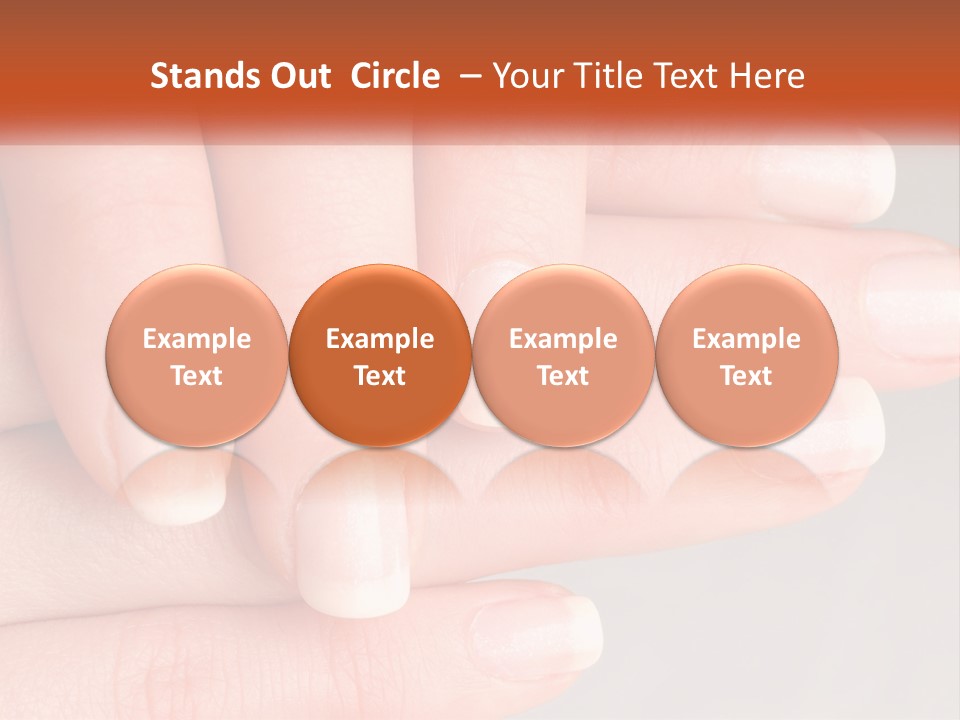 Stands Out Circle – Your Title Text Here

Example Text

Example Text

Example Text

Example Text